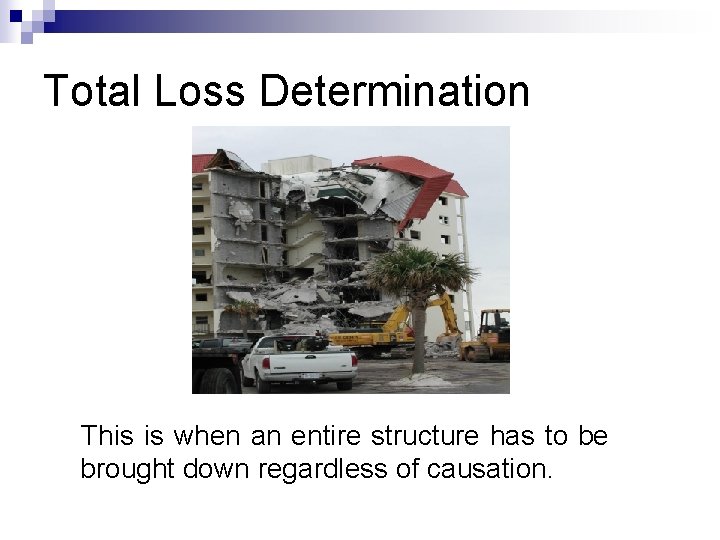 Total Loss Determination

This is when an entire structure has to be brought down regardless of causation.